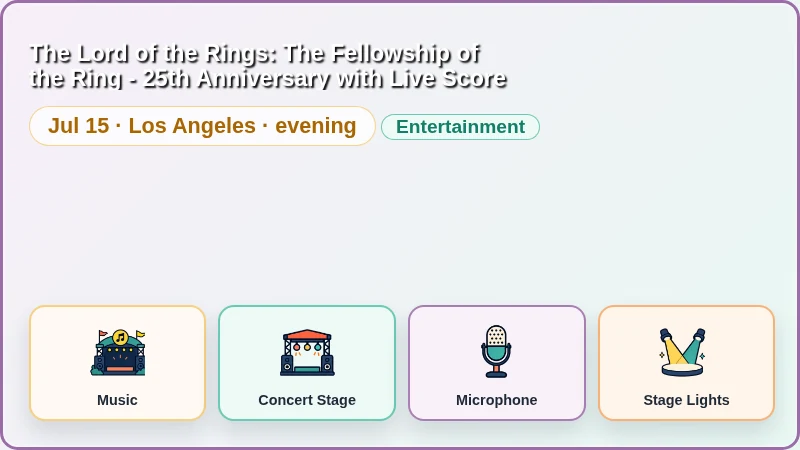 The Lord of the Rings: The Fellowship of the Ring - 25th Anniversary with Live Score

Jul 15 · Los Angeles · evening

Entertainment

Music

Concert Stage

Microphone

Stage Lights